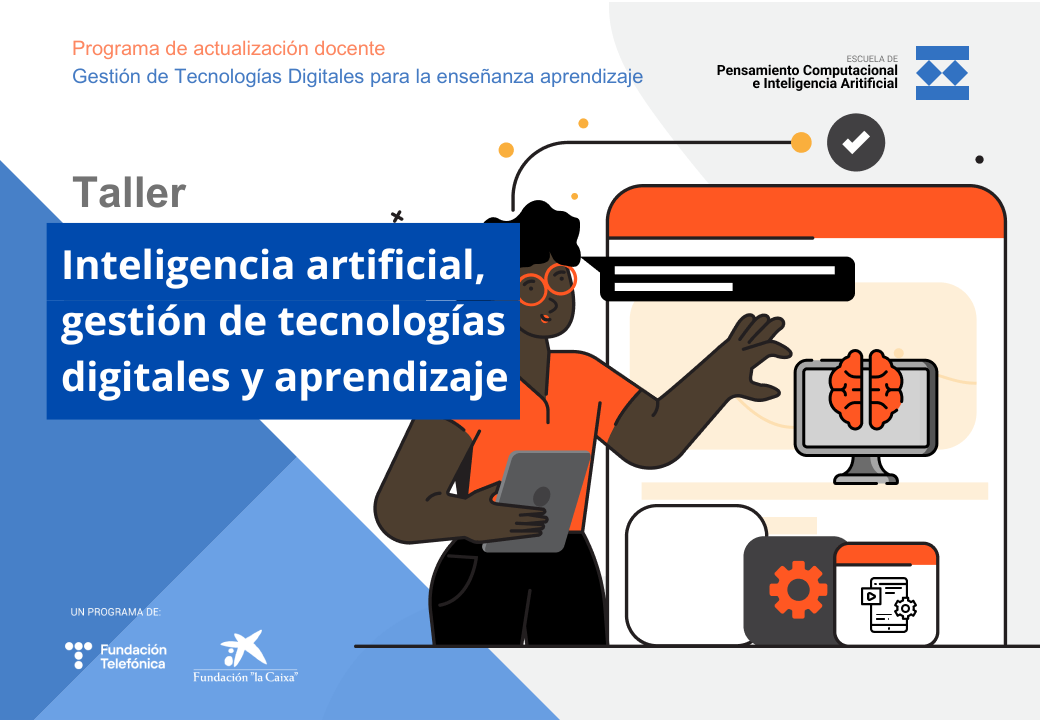 Programa de actualización docente
Gestión de Tecnologías Digitales para la enseñanza aprendizaje

ESCUELA DE
Pensamiento Computacional
e Inteligencia Aritificial

Taller

Inteligencia artificial, gestión de tecnologías digitales y aprendizaje

UN PROGRAMA DE:

Fundación Telefónica

Fundación "la Caixa"